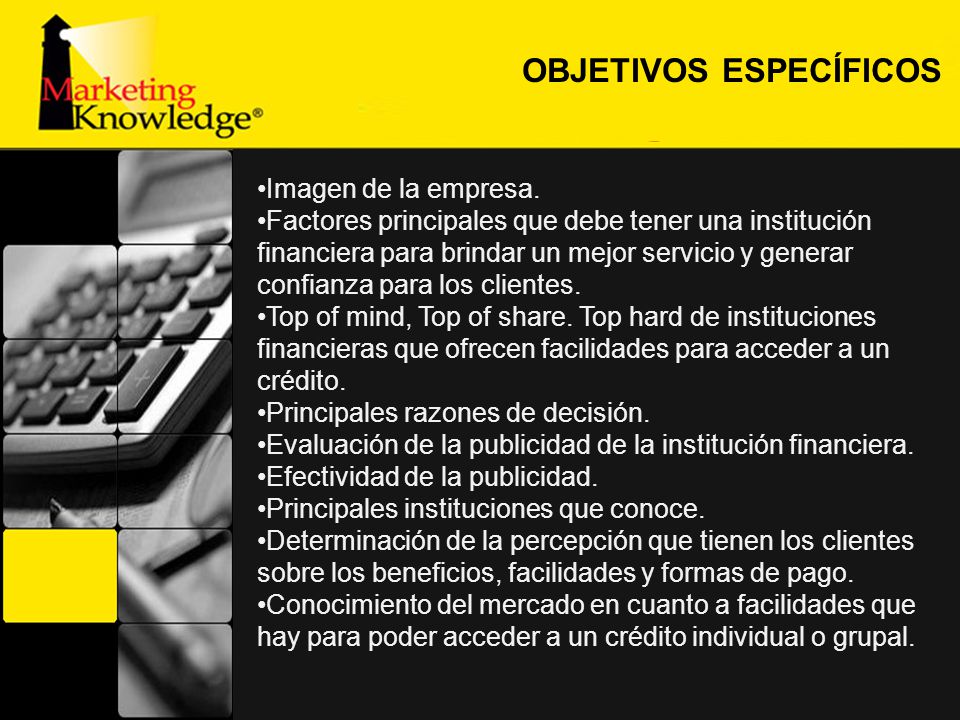 Marketing Knowledge®

OBJETIVOS ESPECÍFICOS

•Imagen de la empresa.
•Factores principales que debe tener una institución financiera para brindar un mejor servicio y generar confianza para los clientes.
•Top of mind, Top of share. Top hard de instituciones financieras que ofrecen facilidades para acceder a un crédito.
•Principales razones de decisión.
•Evaluación de la publicidad de la institución financiera.
•Efectividad de la publicidad.
•Principales instituciones que conoce.
•Determinación de la percepción que tienen los clientes sobre los beneficios, facilidades y formas de pago.
•Conocimiento del mercado en cuanto a facilidades que hay para poder acceder a un crédito individual o grupal.